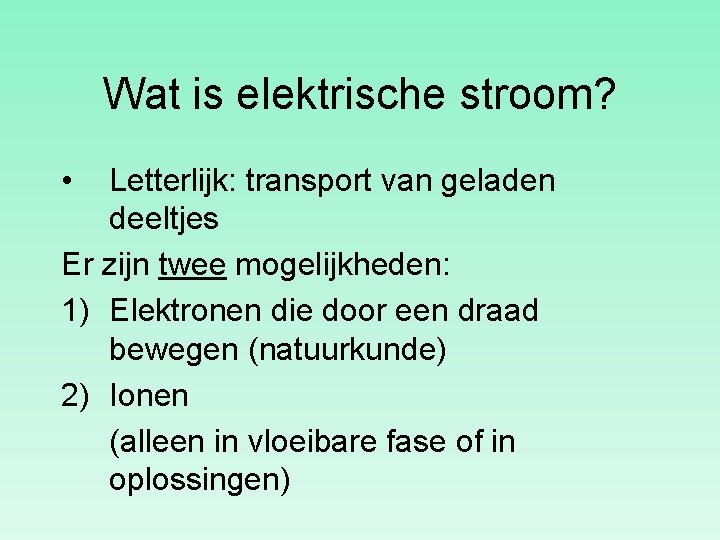 Wat is elektrische stroom?

• Letterlijk: transport van geladen deeltjes

Er zijn twee mogelijkheden:

1) Elektronen die door een draad bewegen (natuurkunde)

2) Ionen

(alleen in vloeibare fase of in oplossingen)